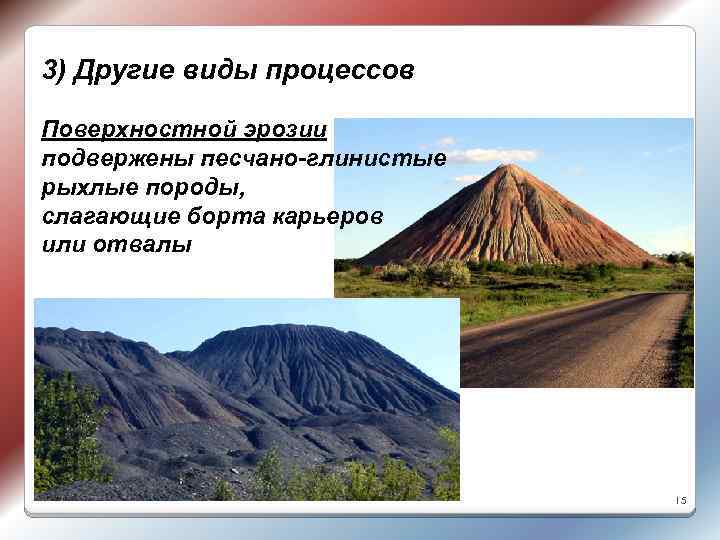 3) Другие виды процессов

Поверхностной эрозии подвержены песчано-глинистые рыхлые породы, слагающие борта карьеров или отвалы

15